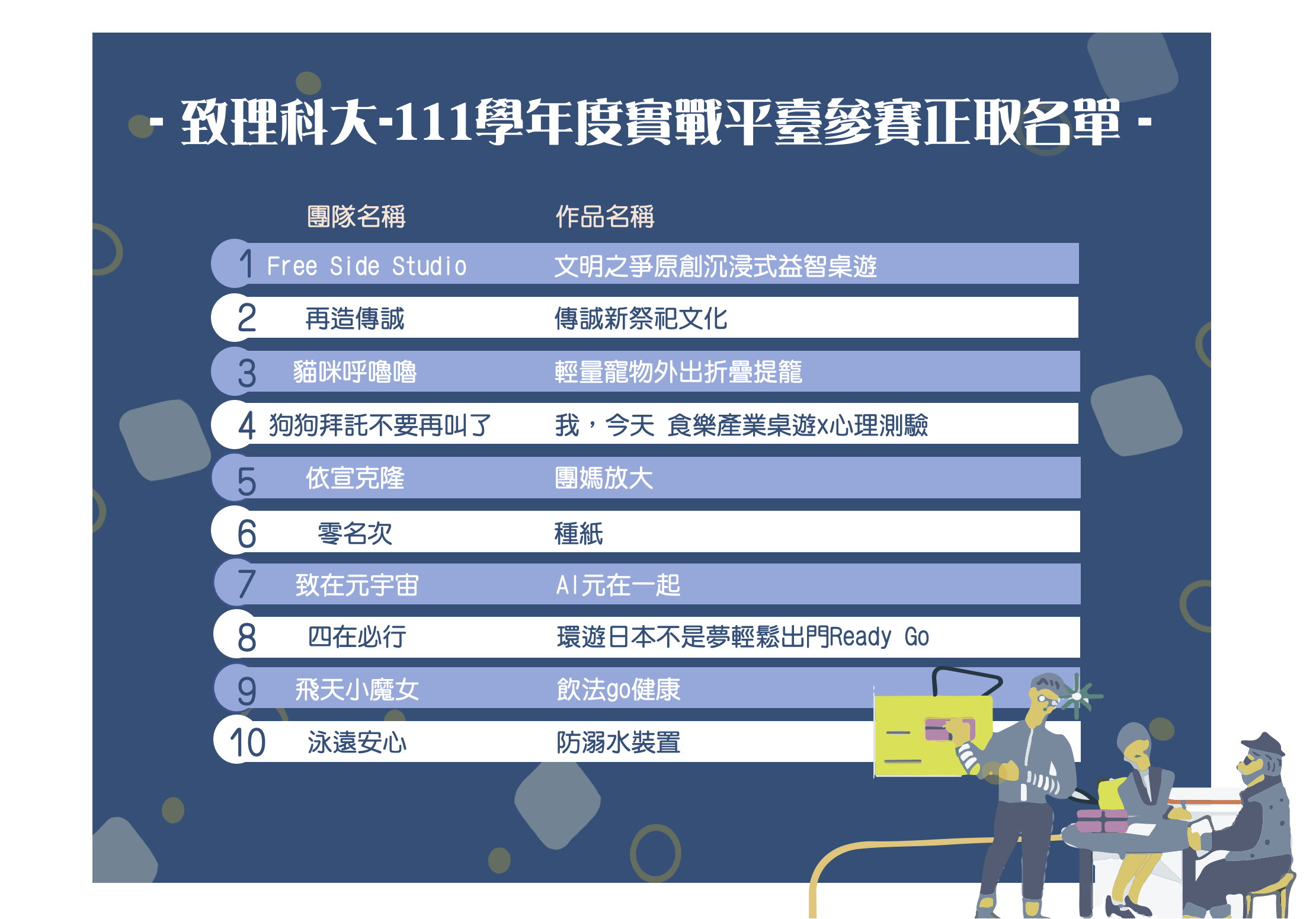 - 致理科大-111學年度實戰平臺參賽正取名單 -

| | 團隊名稱 | 作品名稱 |
|---|---|---|
| 1 | Free Side Studio | 文明之爭原創沉浸式益智桌遊 |
| 2 | 再造傳誠 | 傳誠新祭祀文化 |
| 3 | 貓咪呼嚕嚕 | 輕量寵物外出折疊提籠 |
| 4 | 狗狗拜託不要再叫了 | 我，今天 食樂產業桌遊x心理測驗 |
| 5 | 依宣克隆 | 團媽放大 |
| 6 | 零名次 | 種紙 |
| 7 | 致在元宇宙 | AI元在一起 |
| 8 | 四在必行 | 環遊日本不是夢輕鬆出門Ready Go |
| 9 | 飛天小魔女 | 飲法go健康 |
| 10 | 泳遠安心 | 防溺水裝置 |